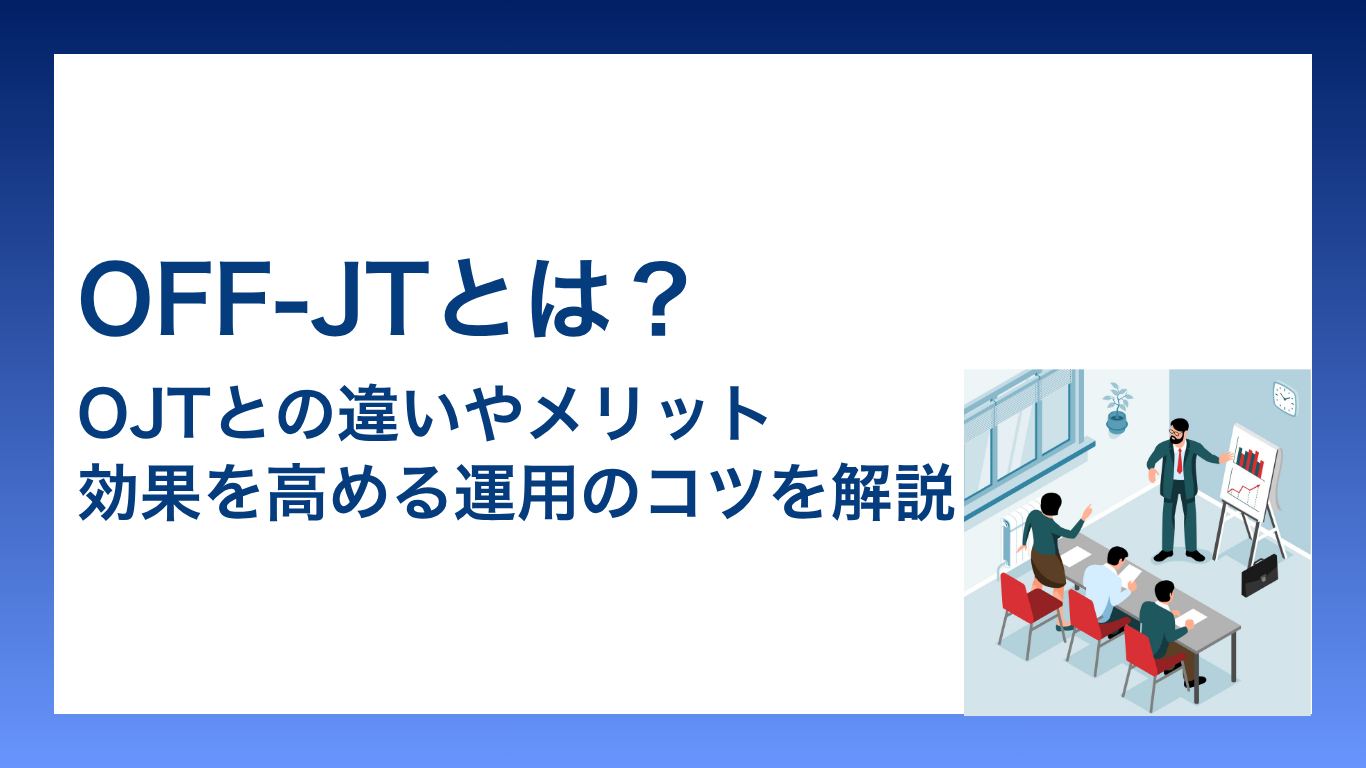 OFF-JTとは？

OJTとの違いやメリット
効果を高める運用のコツを解説